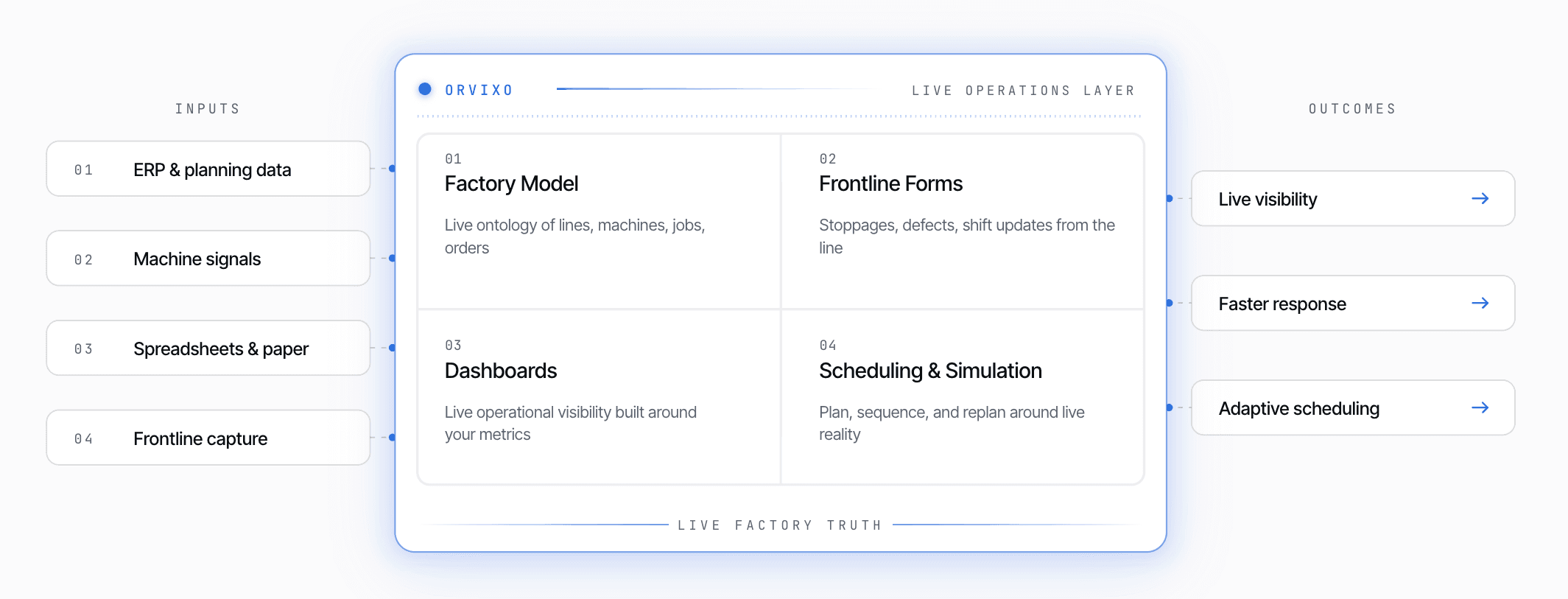 INPUTS

01 ERP & planning data

02 Machine signals

03 Spreadsheets & paper

04 Frontline capture

ORVIXO

LIVE OPERATIONS LAYER

01
Factory Model
Live ontology of lines, machines, jobs, orders

02
Frontline Forms
Stoppages, defects, shift updates from the line

03
Dashboards
Live operational visibility built around your metrics

04
Scheduling & Simulation
Plan, sequence, and replan around live reality

LIVE FACTORY TRUTH

OUTCOMES

Live visibility →

Faster response →

Adaptive scheduling →